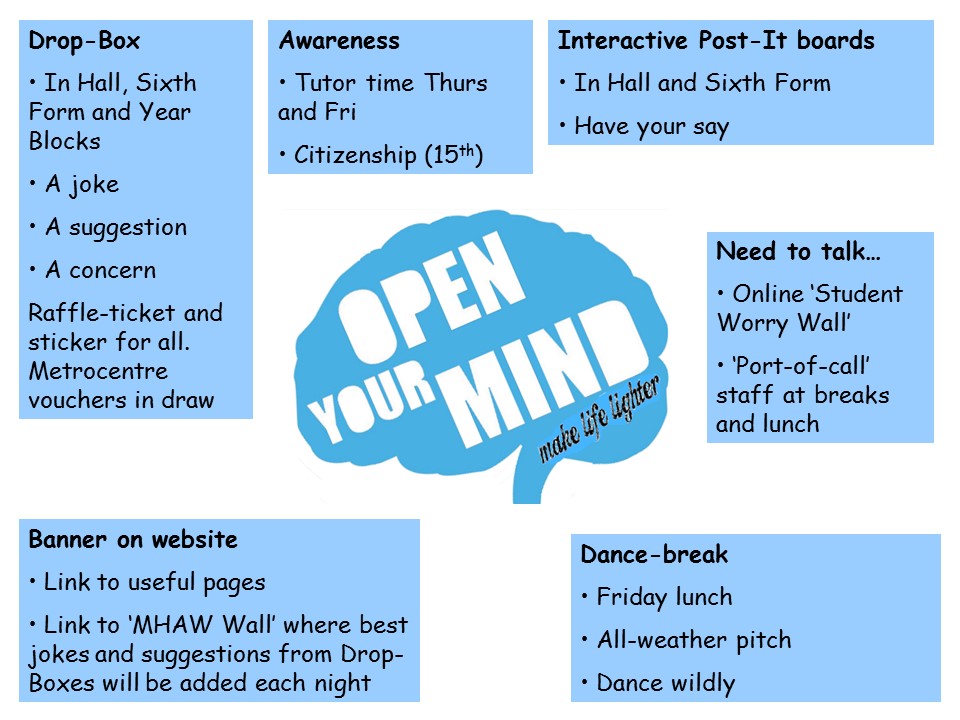 Drop-Box

• In Hall, Sixth Form and Year Blocks

• A joke

• A suggestion

• A concern

Raffle-ticket and sticker for all. Metrocentre vouchers in draw

Awareness

• Tutor time Thurs and Fri

• Citizenship (15th)

Interactive Post-It boards

• In Hall and Sixth Form

• Have your say

OPEN YOUR MIND

make life lighter

Need to talk…

• Online 'Student Worry Wall'

• 'Port-of-call' staff at breaks and lunch

Banner on website

• Link to useful pages

• Link to 'MHAW Wall' where best jokes and suggestions from Drop-Boxes will be added each night

Dance-break

• Friday lunch

• All-weather pitch

• Dance wildly